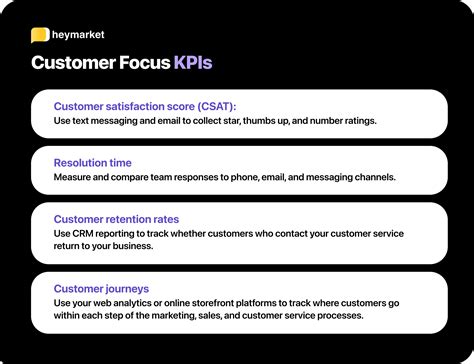 heymarket

Customer Focus KPIs

Customer satisfaction score (CSAT):
Use text messaging and email to collect star, thumbs up, and number ratings.

Resolution time
Measure and compare team responses to phone, email, and messaging channels.

Customer retention rates
Use CRM reporting to track whether customers who contact your customer service return to your business.

Customer journeys
Use your web analytics or online storefront platforms to track where customers go within each step of the marketing, sales, and customer service processes.